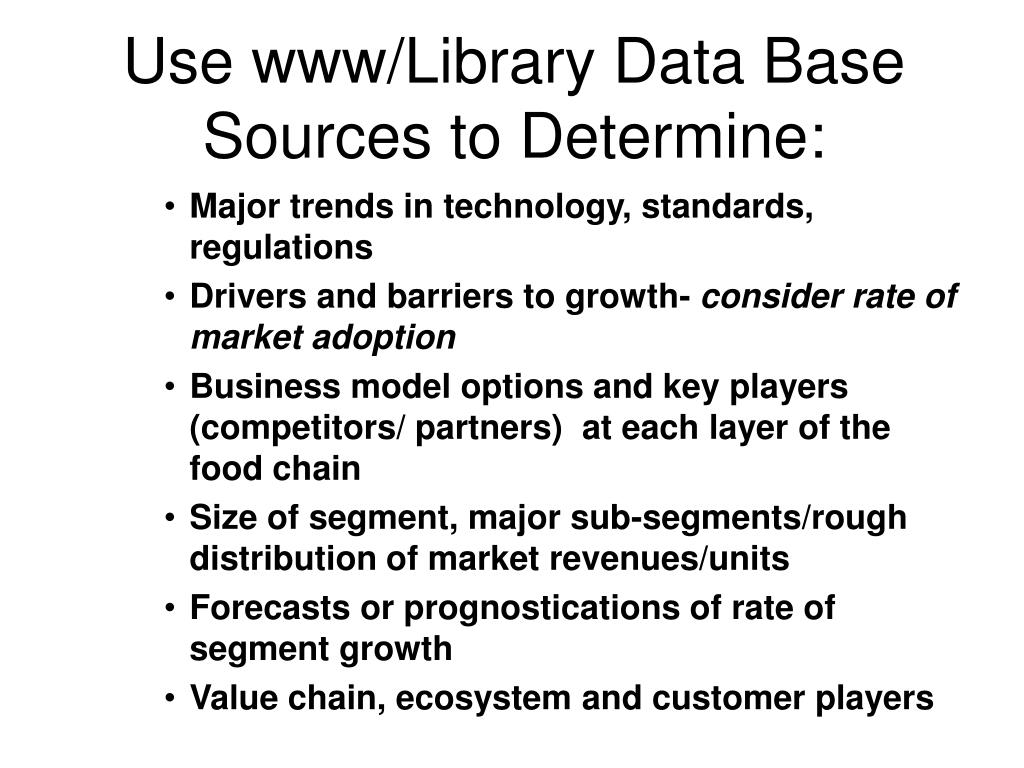 Use www/Library Data Base Sources to Determine:

• Major trends in technology, standards, regulations
• Drivers and barriers to growth- consider rate of market adoption
• Business model options and key players (competitors/ partners) at each layer of the food chain
• Size of segment, major sub-segments/rough distribution of market revenues/units
• Forecasts or prognostications of rate of segment growth
• Value chain, ecosystem and customer players